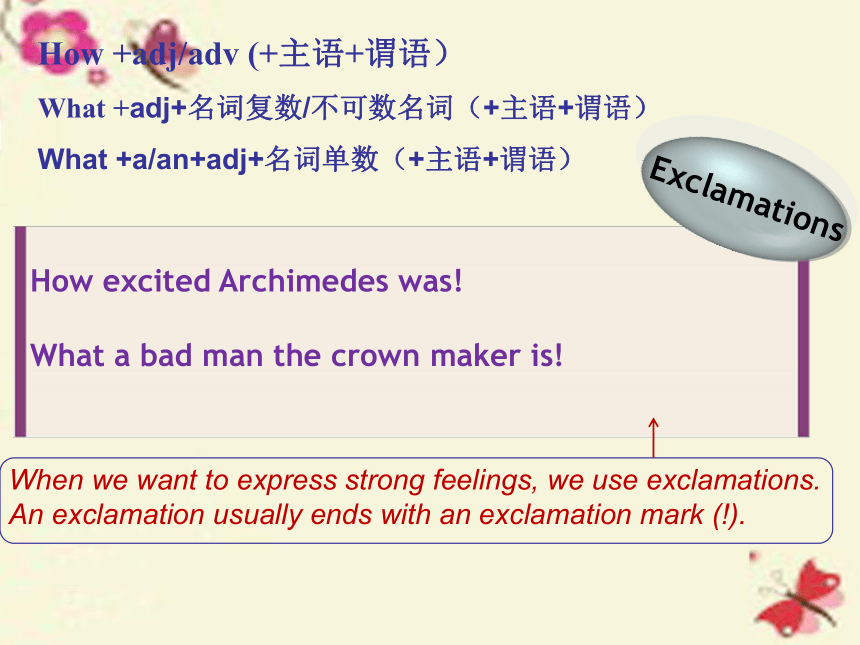 How +adj/adv (+主语+谓语）

What +adj+名词复数/不可数名词（+主语+谓语）

What +a/an+adj+名词单数（+主语+谓语）

Exclamations

How excited Archimedes was!

What a bad man the crown maker is!

When we want to express strong feelings, we use exclamations. An exclamation usually ends with an exclamation mark (!).